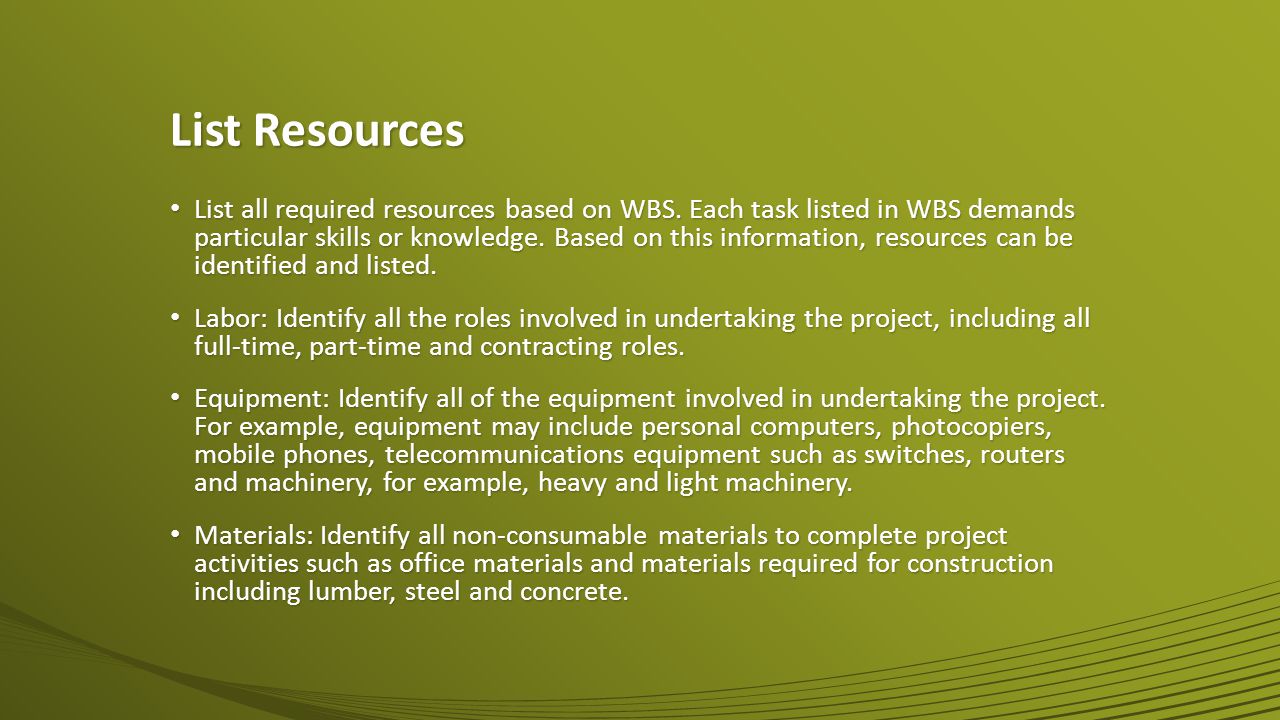 List Resources

• List all required resources based on WBS. Each task listed in WBS demands particular skills or knowledge. Based on this information, resources can be identified and listed.

• Labor: Identify all the roles involved in undertaking the project, including all full-time, part-time and contracting roles.

• Equipment: Identify all of the equipment involved in undertaking the project. For example, equipment may include personal computers, photocopiers, mobile phones, telecommunications equipment such as switches, routers and machinery, for example, heavy and light machinery.

• Materials: Identify all non-consumable materials to complete project activities such as office materials and materials required for construction including lumber, steel and concrete.